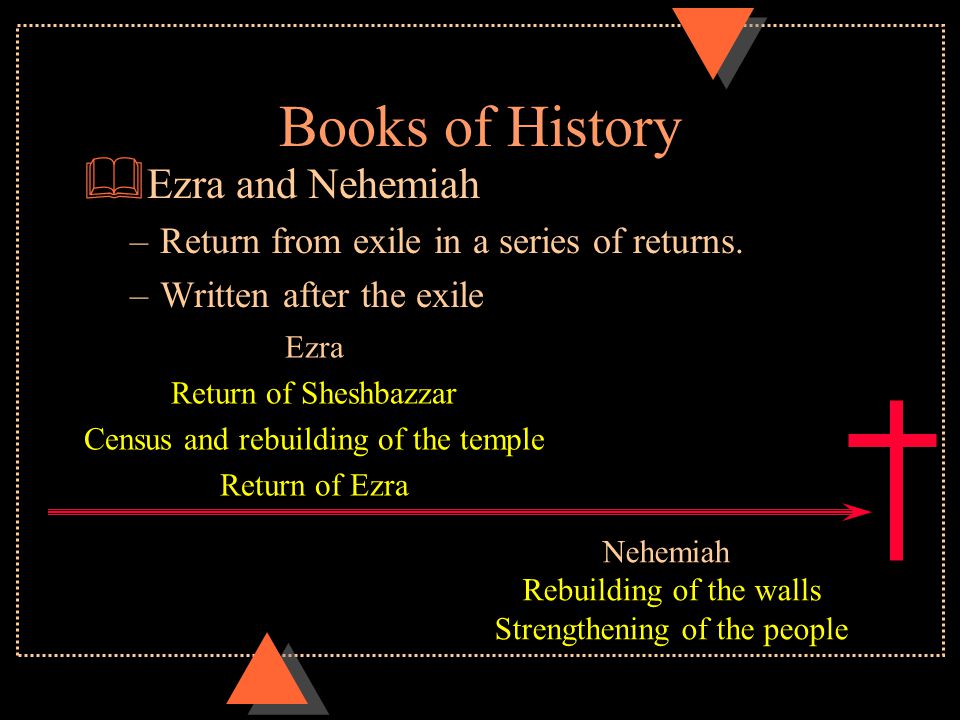 Books of History

Ezra and Nehemiah

– Return from exile in a series of returns.

– Written after the exile

Ezra

Return of Sheshbazzar

Census and rebuilding of the temple

Return of Ezra

Nehemiah

Rebuilding of the walls

Strengthening of the people